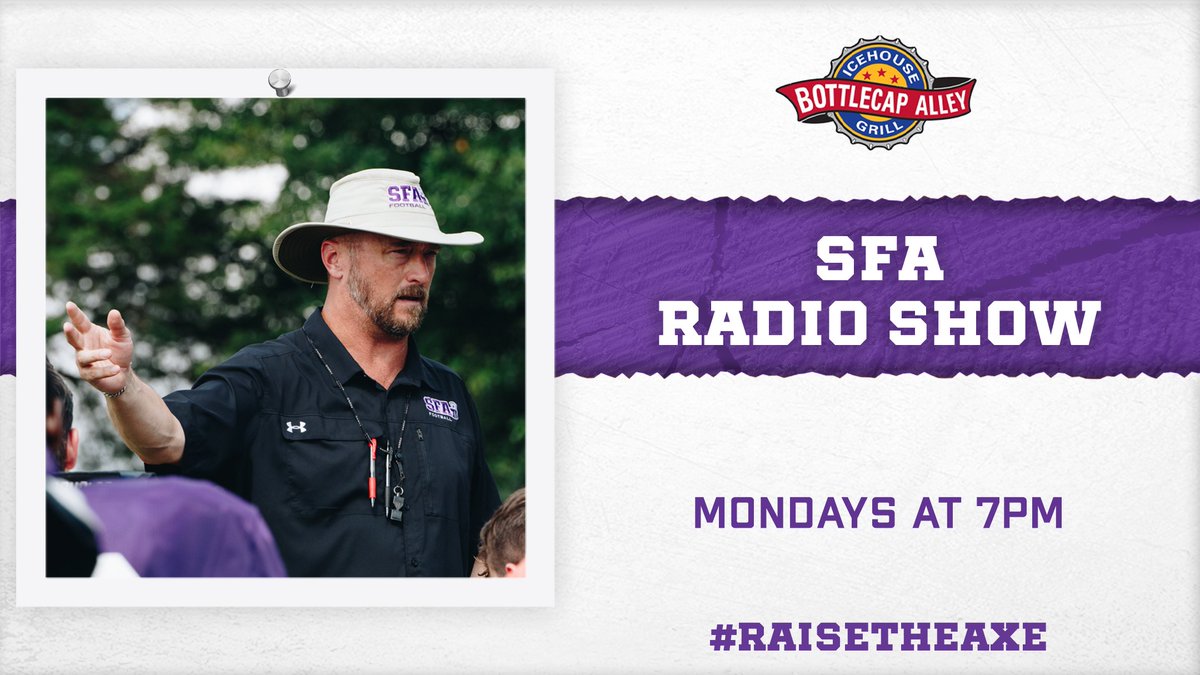 SFA FOOTBALL

SFA FOOTBALL

ICEHOUSE
BOTTLECAP ALLEY
GRILL

SFA
RADIO SHOW

MONDAYS AT 7PM

#RAISETHEAXE